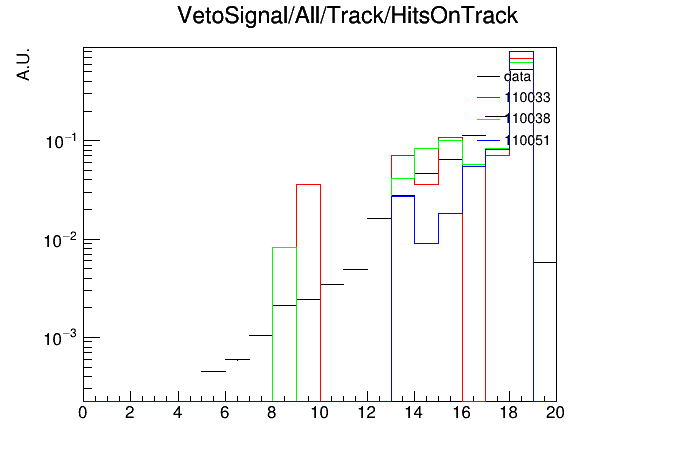 VetoSignal/All/Track/HitsOnTrack

A.U.

data
110033
110038
110051

$10^{-1}$
$10^{-2}$
$10^{-3}$

0 2 4 6 8 10 12 14 16 18 20